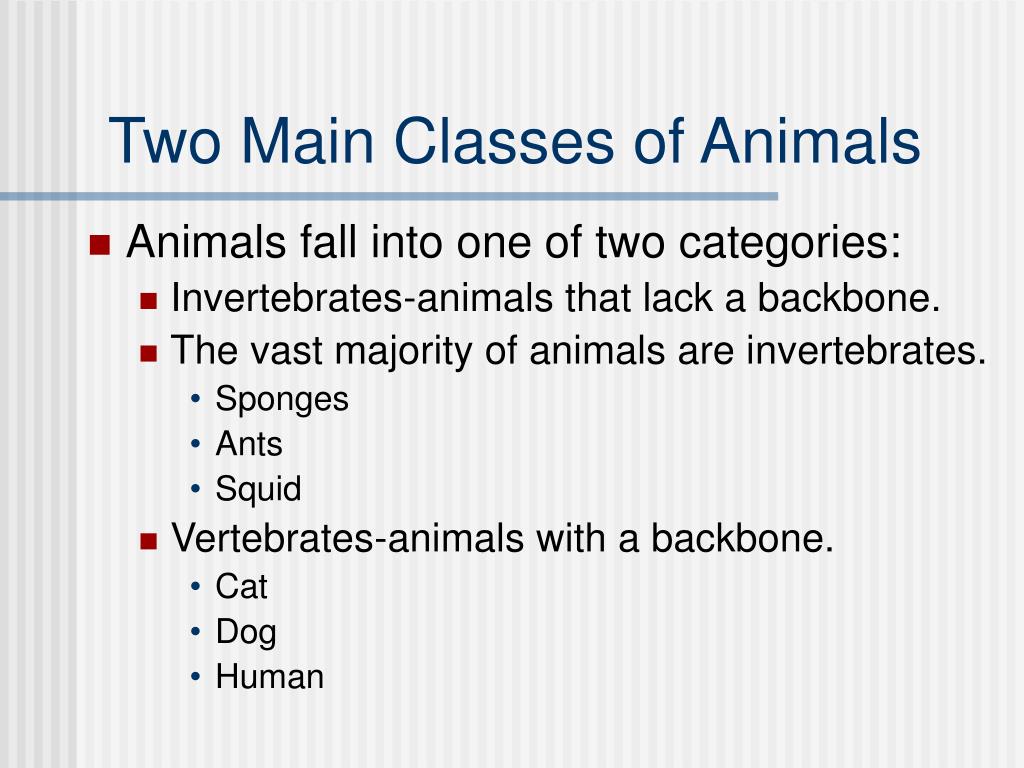 Two Main Classes of Animals

- Animals fall into one of two categories:
  - Invertebrates-animals that lack a backbone.
  - The vast majority of animals are invertebrates.
    - Sponges
    - Ants
    - Squid
  - Vertebrates-animals with a backbone.
    - Cat
    - Dog
    - Human